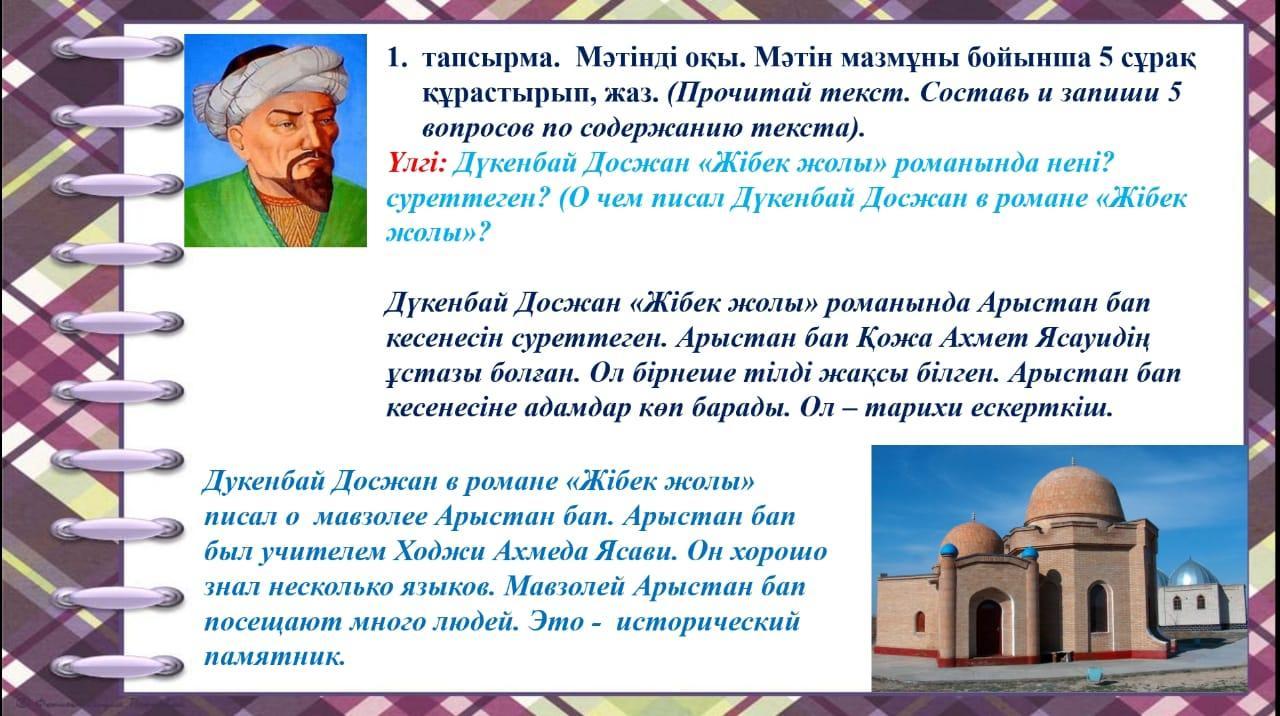 1. тапсырма. Мәтінді оқы. Мәтін мазмұны бойынша 5 сұрақ құрастырып, жаз. (Прочитай текст. Составь и запиши 5 вопросов по содержанию текста).

Үлгі: Дүкенбай Досжан «Жібек жолы» романында нені? суреттеген? (О чем писал Дүкенбай Досжан в романе «Жібек жолы»?

Дүкенбай Досжан «Жібек жолы» романында Арыстан бап кесенесін суреттеген. Арыстан бап Қожа Ахмет Ясауидің ұстазы болған. Ол бірнеше тілді жақсы білген. Арыстан бап кесенесіне адамдар көп барады. Ол – тарихи ескерткіш.

Дукенбай Досжан в романе «Жібек жолы» писал о мавзолее Арыстан бап. Арыстан бап был учителем Ходжи Ахмеда Ясави. Он хорошо знал несколько языков. Мавзолей Арыстан бап посещают много людей. Это - исторический памятник.